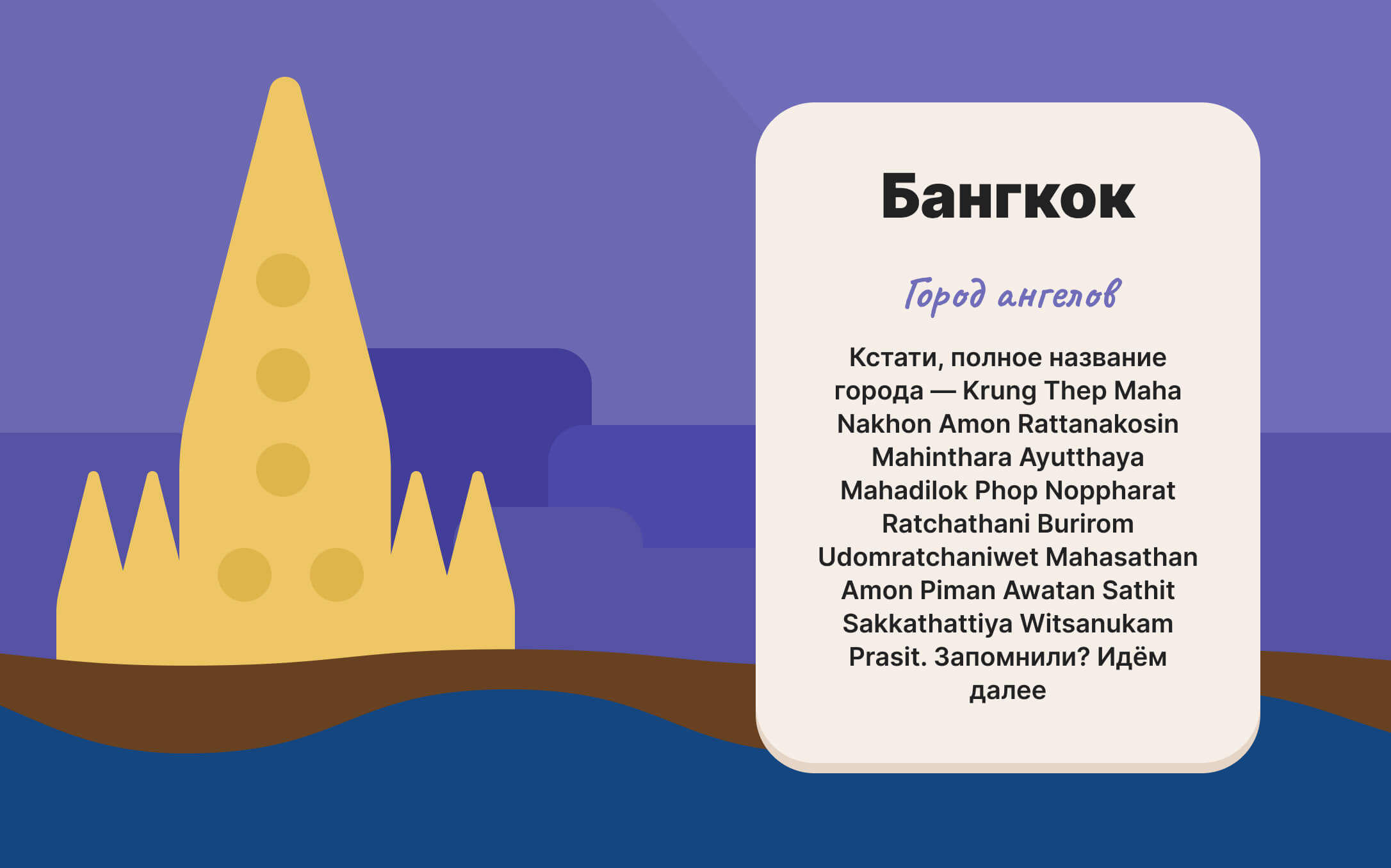 Бангкок

Город ангелов

Кстати, полное название города — Krung Thep Maha Nakhon Amon Rattanakosin Mahinthara Ayutthaya Mahadilok Phop Noppharat Ratchathani Burirom Udomratchaniwet Mahasathan Amon Piman Awatan Sathit Sakkathattiya Witsanukam Prasit. Запомнили? Идём далее